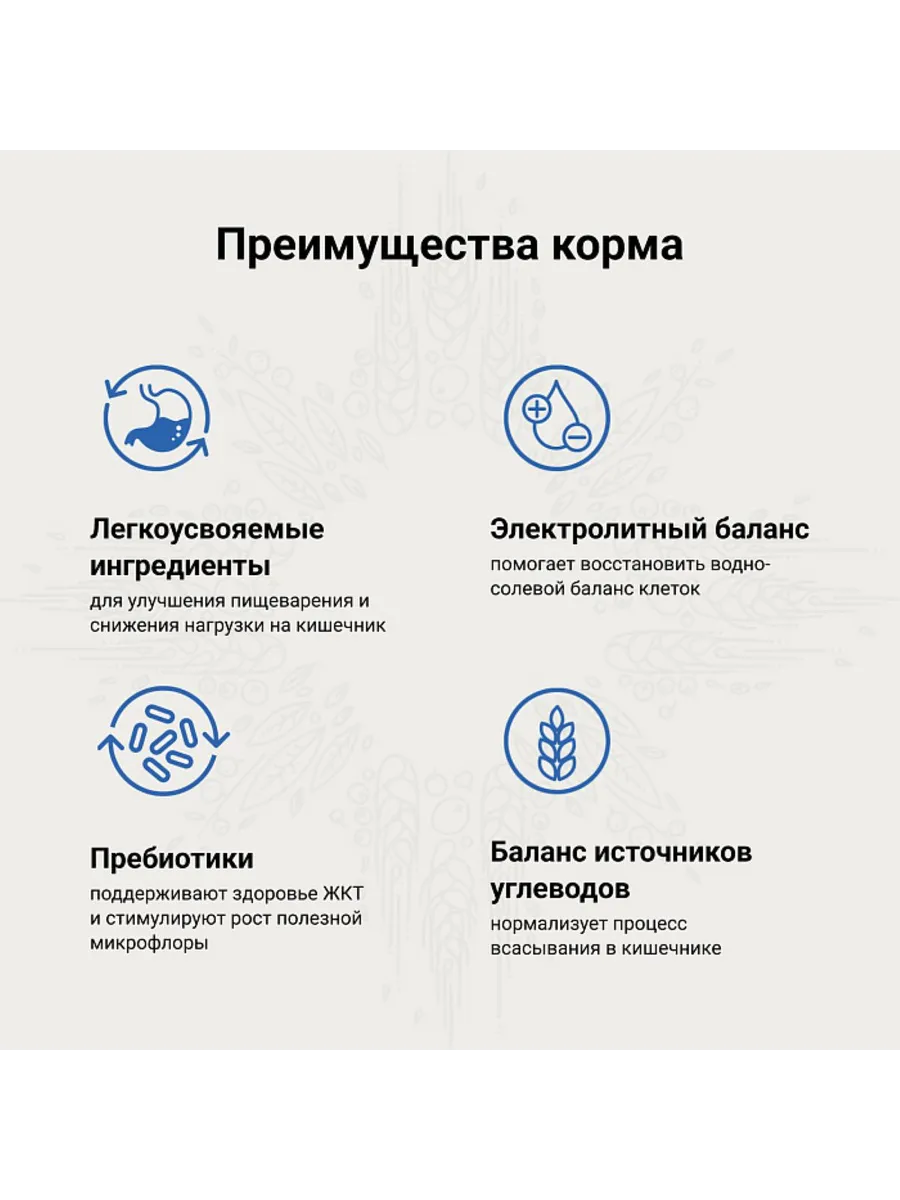 Преимущества корма

Легкоусвояемые ингредиенты
для улучшения пищеварения и снижения нагрузки на кишечник

Электролитный баланс
помогает восстановить водно-солевой баланс клеток

Пребиотики
поддерживают здоровье ЖКТ и стимулируют рост полезной микрофлоры

Баланс источников углеводов
нормализует процесс всасывания в кишечнике